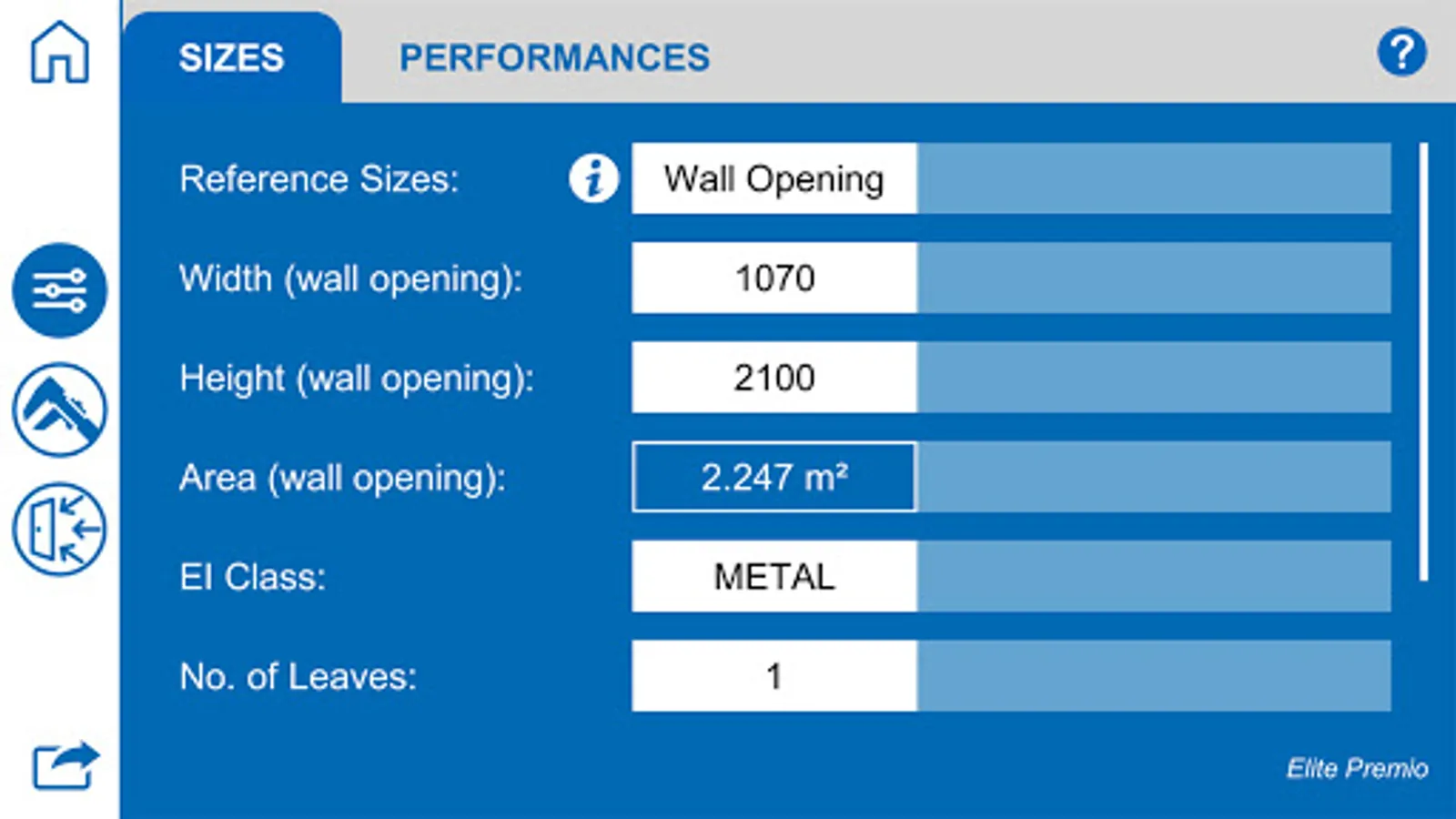 SIZES PERFORMANCES ?

Reference Sizes: i Wall Opening

Width (wall opening): 1070

Height (wall opening): 2100

Area (wall opening): 2.247 m²

EI Class: METAL

No. of Leaves: 1

Elite Premio